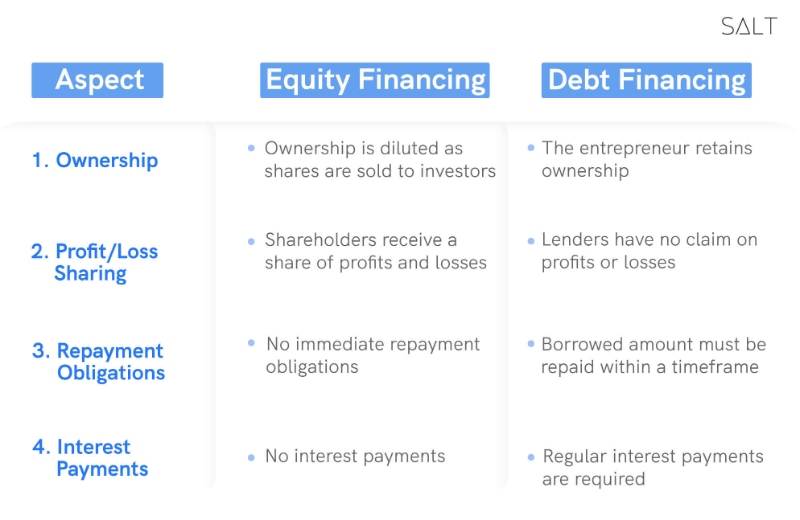 SALT

| Aspect | Equity Financing | Debt Financing |
|---|---|---|
| 1. Ownership | • Ownership is diluted as shares are sold to investors | • The entrepreneur retains ownership |
| 2. Profit/Loss Sharing | • Shareholders receive a share of profits and losses | • Lenders have no claim on profits or losses |
| 3. Repayment Obligations | • No immediate repayment obligations | • Borrowed amount must be repaid within a timeframe |
| 4. Interest Payments | • No interest payments | • Regular interest payments are required |